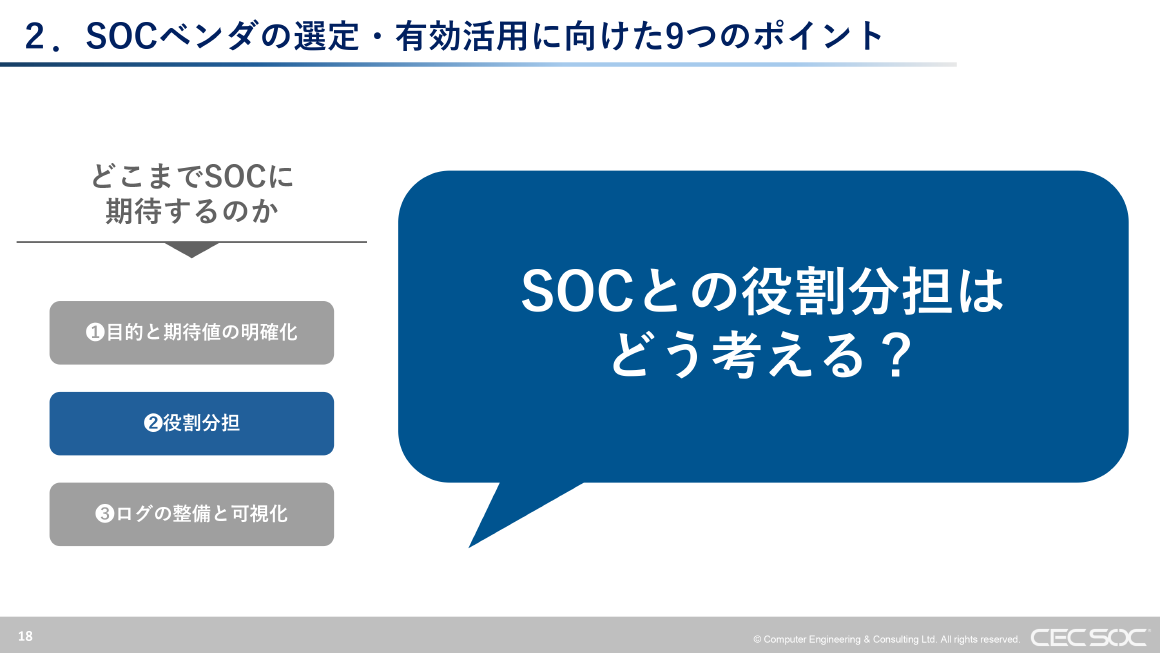 ２．SOCベンダの選定・有効活用に向けた9つのポイント

どこまでSOCに期待するのか

❶目的と期待値の明確化

❷役割分担

❸ログの整備と可視化

SOCとの役割分担はどう考える？

18

© Computer Engineering & Consulting Ltd. All rights reserved.

CEC SOC